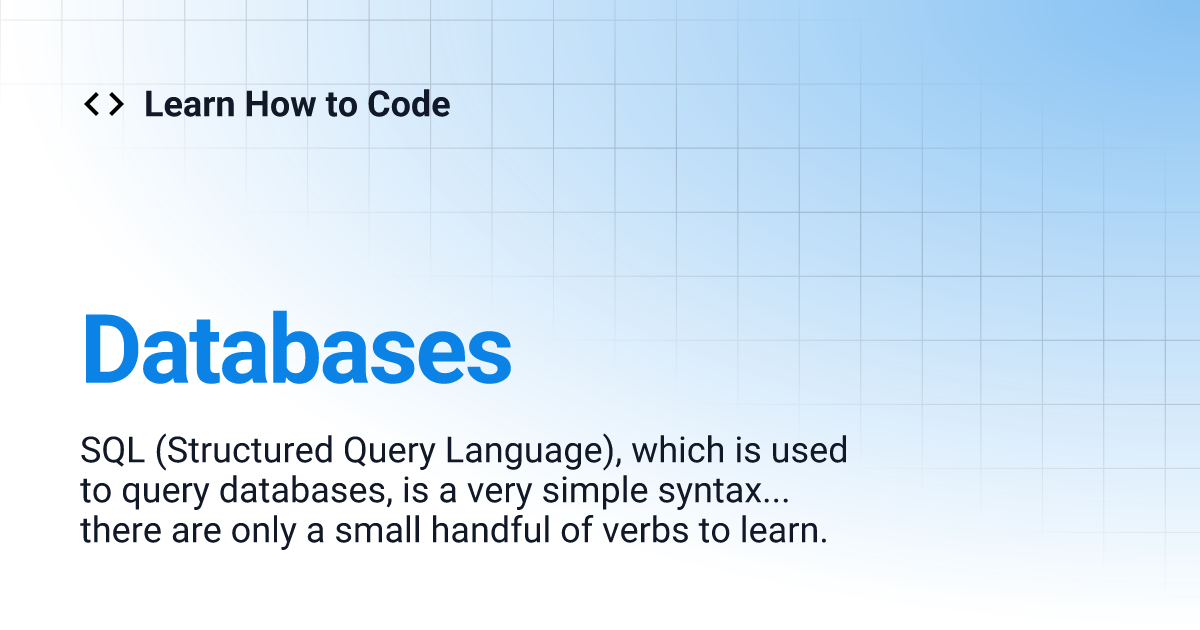 <> Learn How to Code

Databases

SQL (Structured Query Language), which is used to query databases, is a very simple syntax... there are only a small handful of verbs to learn.